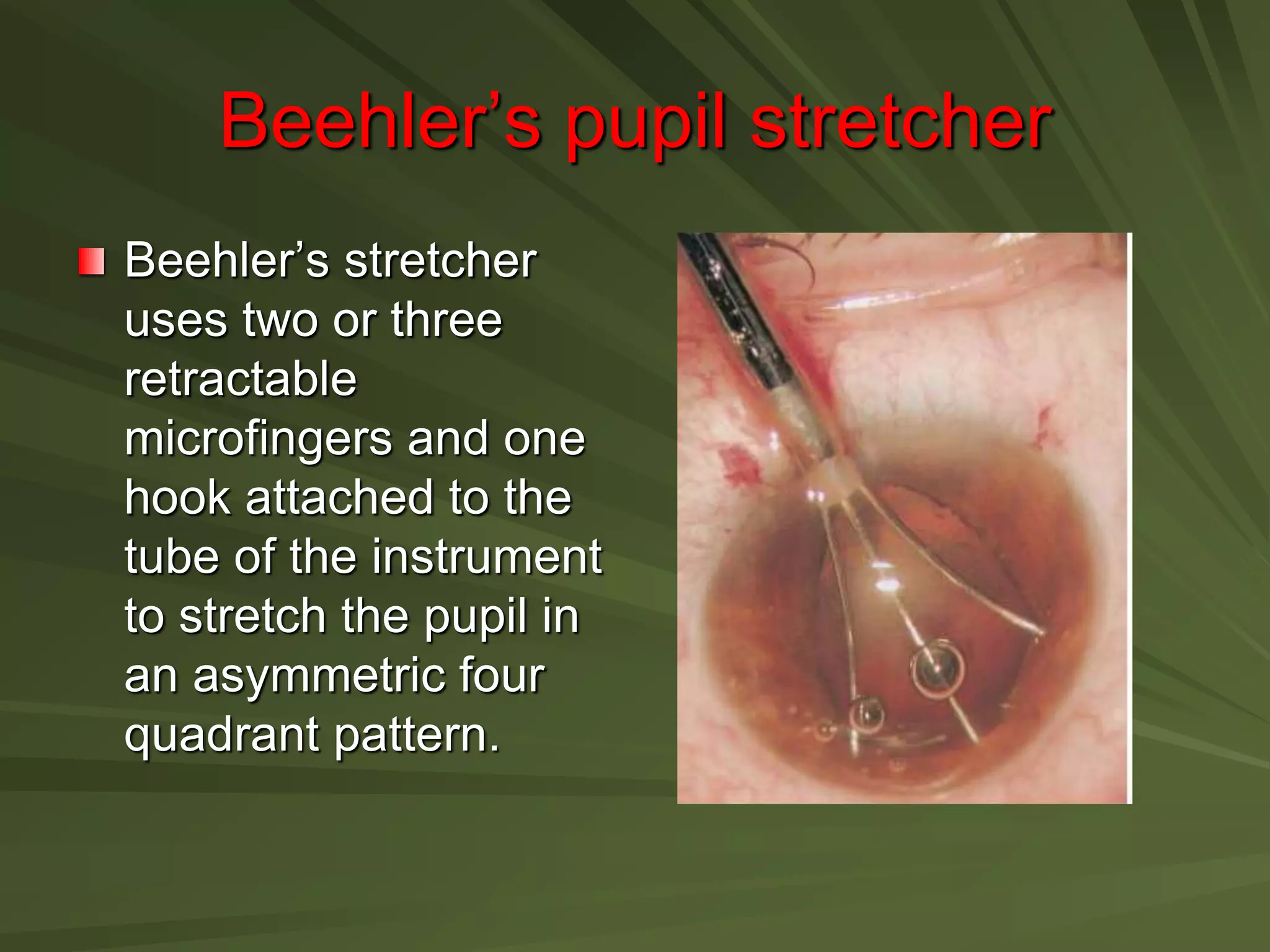 Beehler’s pupil stretcher

Beehler’s stretcher uses two or three retractable microfingers and one hook attached to the tube of the instrument to stretch the pupil in an asymmetric four quadrant pattern.